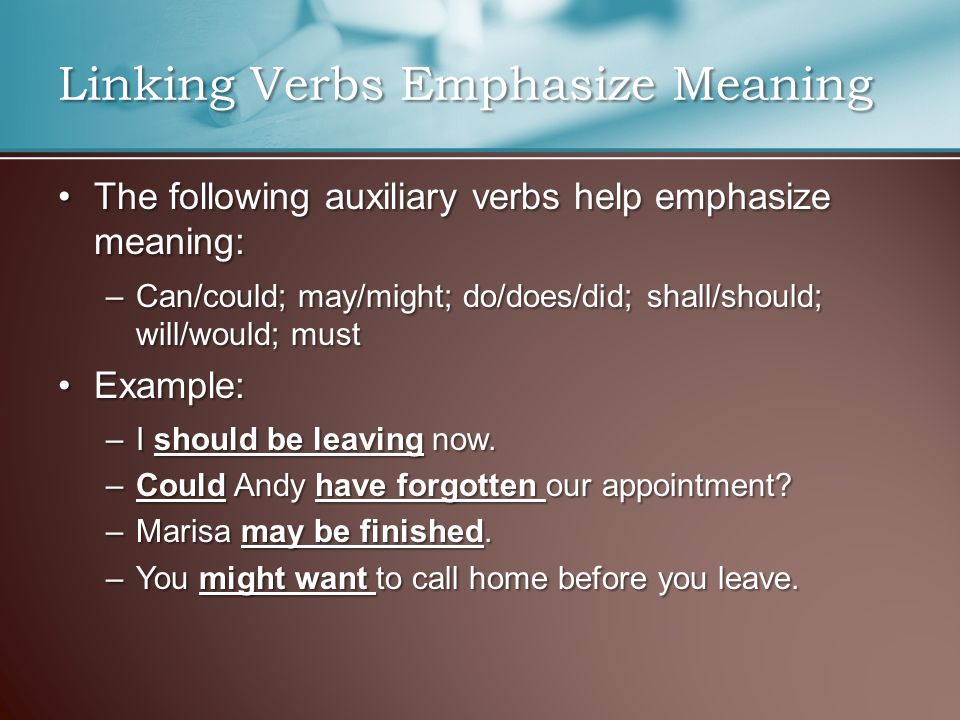 Linking Verbs Emphasize Meaning

• The following auxiliary verbs help emphasize meaning:

– Can/could; may/might; do/does/did; shall/should; will/would; must

• Example:

– I should be leaving now.

– Could Andy have forgotten our appointment?

– Marisa may be finished.

– You might want to call home before you leave.